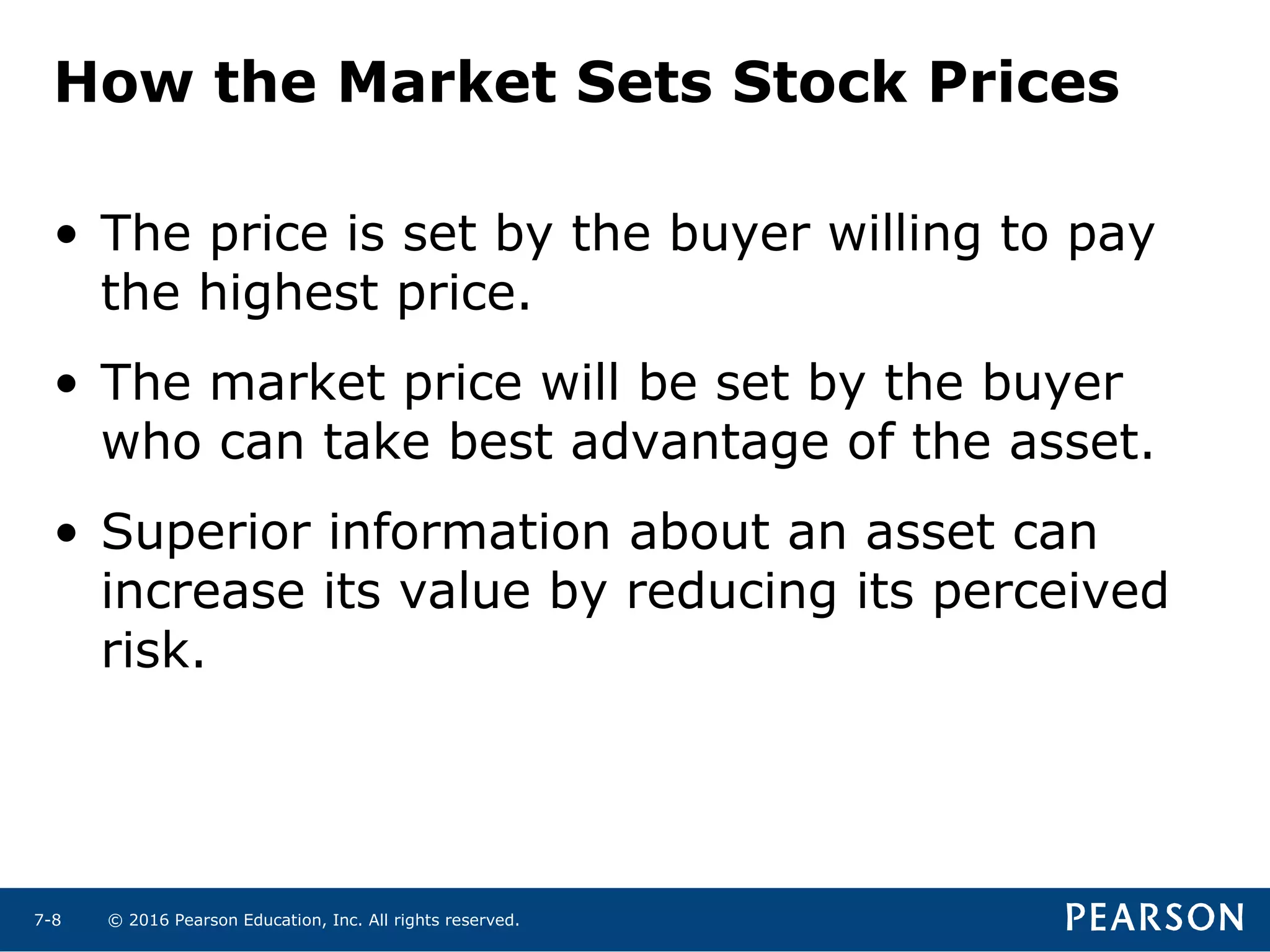 How the Market Sets Stock Prices

• The price is set by the buyer willing to pay the highest price.

• The market price will be set by the buyer who can take best advantage of the asset.

• Superior information about an asset can increase its value by reducing its perceived risk.

7-8 © 2016 Pearson Education, Inc. All rights reserved.

PEARSON